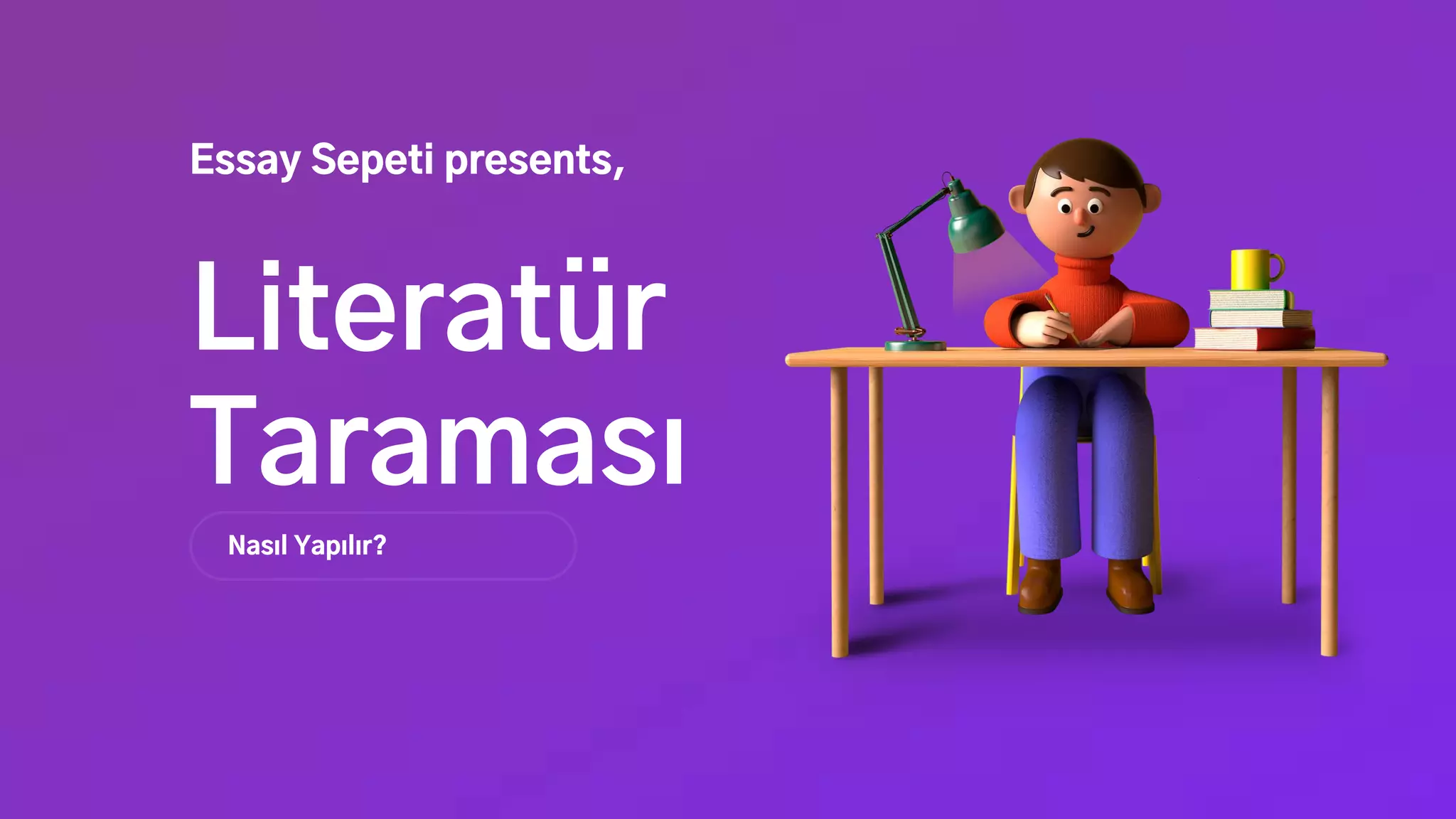 Essay Sepeti presents,

Literatür Taraması

Nasıl Yapılır?